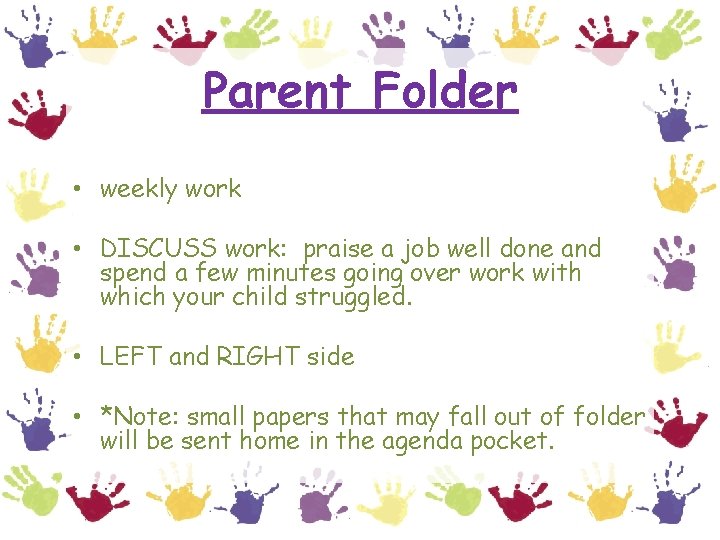 Parent Folder

• weekly work

• DISCUSS work: praise a job well done and spend a few minutes going over work with which your child struggled.

• LEFT and RIGHT side

• *Note: small papers that may fall out of folder will be sent home in the agenda pocket.